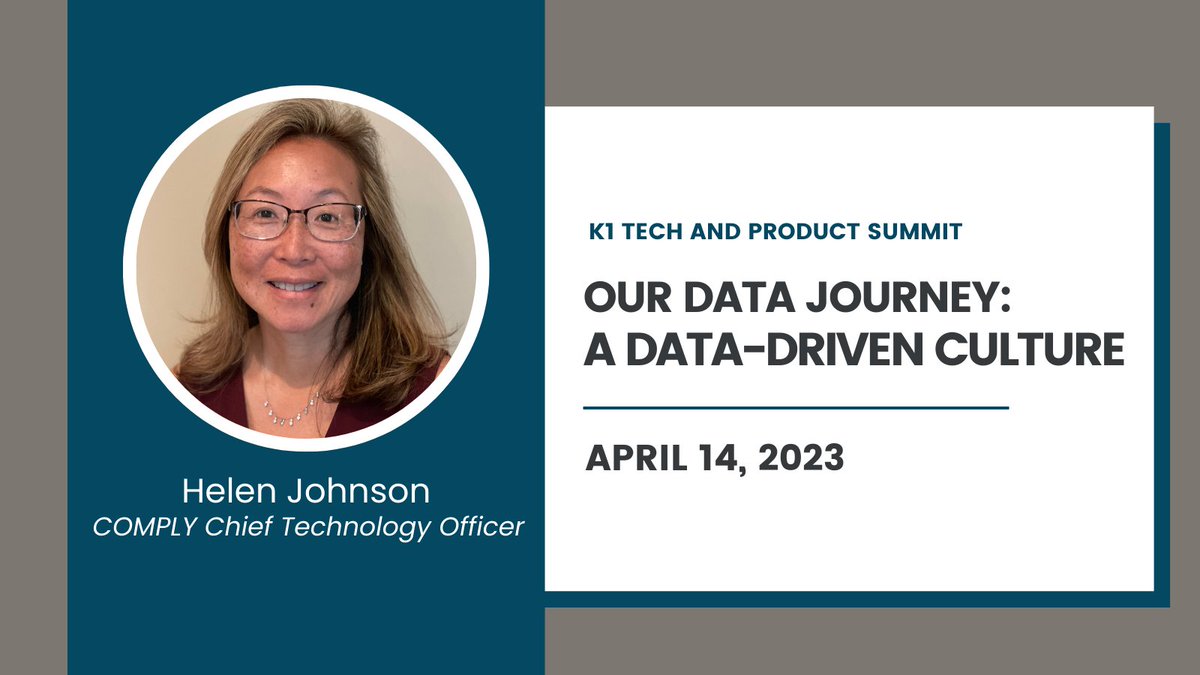 Helen Johnson
COMPLY Chief Technology Officer

K1 TECH AND PRODUCT SUMMIT

OUR DATA JOURNEY: A DATA-DRIVEN CULTURE

APRIL 14, 2023